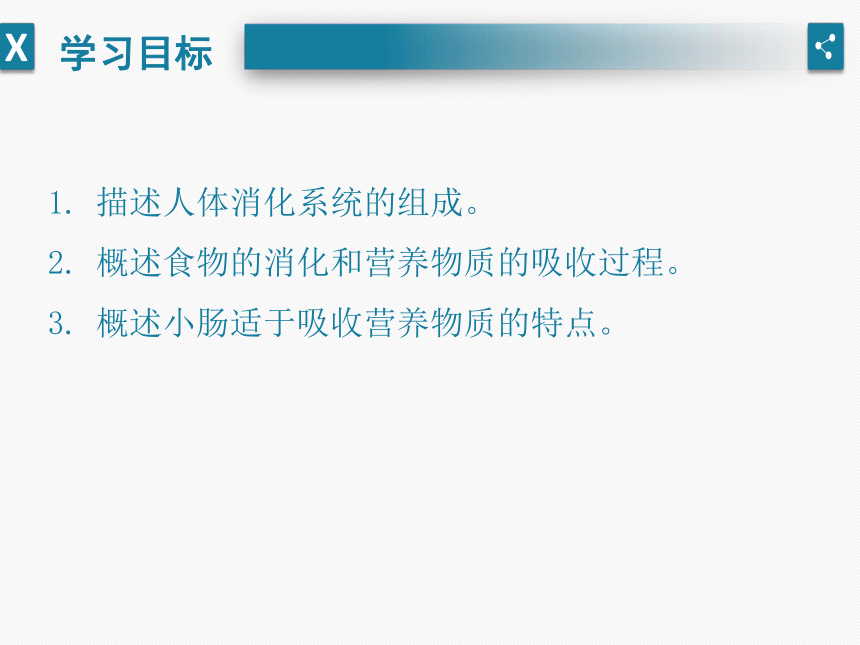 X 学习目标

1. 描述人体消化系统的组成。
2. 概述食物的消化和营养物质的吸收过程。
3. 概述小肠适于吸收营养物质的特点。